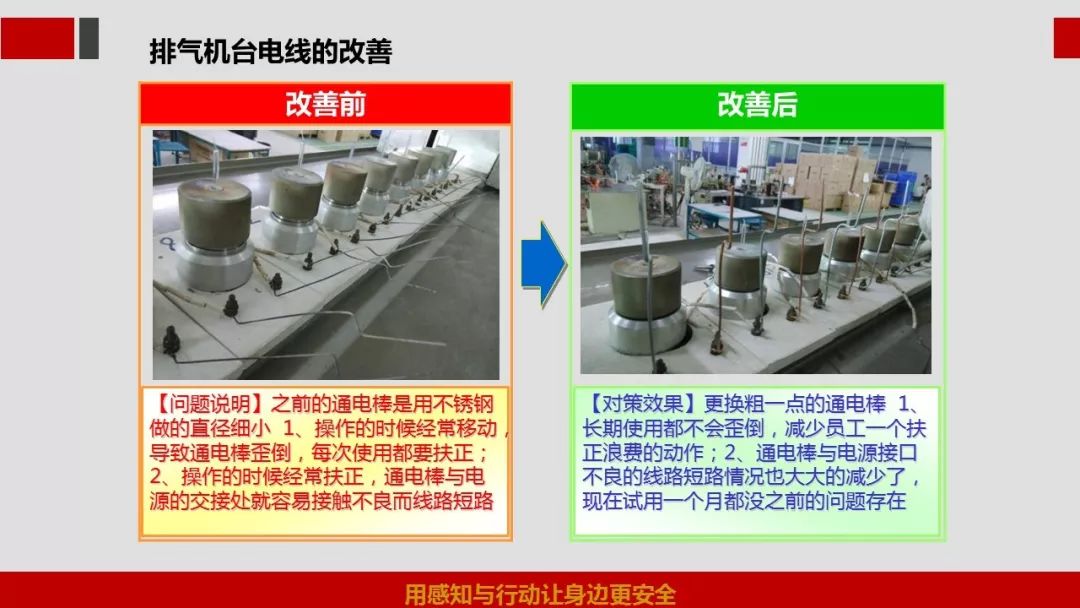 排气机台电线的改善

改善前

【问题说明】之前的通电棒是用不锈钢做的直径细小 1、操作的时候经常移动，导致通电棒歪倒，每次使用都要扶正；2、操作的时候经常扶正，通电棒与电源的交接处就容易接触不良而线路短路

改善后

【对策效果】更换粗一点的通电棒 1、长期使用都不会歪倒，减少员工一个扶正浪费的动作；2、通电棒与电源接口不良的线路短路情况也大大的减少了，现在试用一个月都没之前的问题存在

用感知与行动让身边更安全